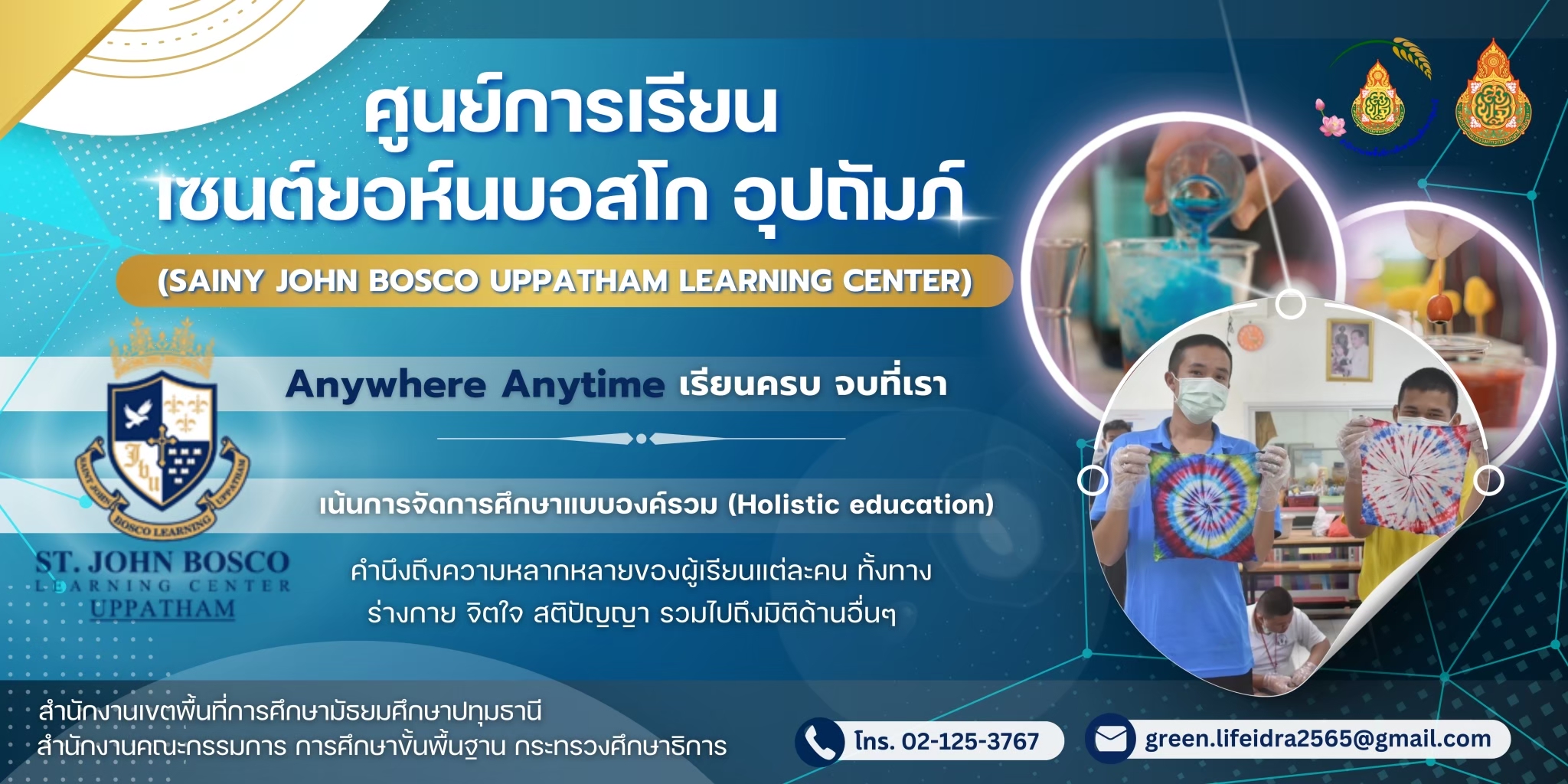 ศูนย์การเรียน
เซนต์ยอห์นบอสโก อุปถัมภ์

(SAINY JOHN BOSCO UPPATHAM LEARNING CENTER)

Anywhere Anytime เรียนครบ จบที่เรา

เน้นการจัดการศึกษาแบบองค์รวม (Holistic education)

คำนึงถึงความหลากหลายของผู้เรียนแต่ละคน ทั้งทาง ร่างกาย จิตใจ สติปัญญา รวมไปถึงมิติด้านอื่นๆ

SAINT JOHN BOSCO LEARNING UPPATHAM

ST. JOHN BOSCO
LEARNING CENTER
UPPATHAM

สำนักงานเขตพื้นที่การศึกษามัธยมศึกษาปทุมธานี
สำนักงานคณะกรรมการ การศึกษาขั้นพื้นฐาน กระทรวงศึกษาธิการ

โทร. 02-125-3767

green.lifeidra2565@gmail.com